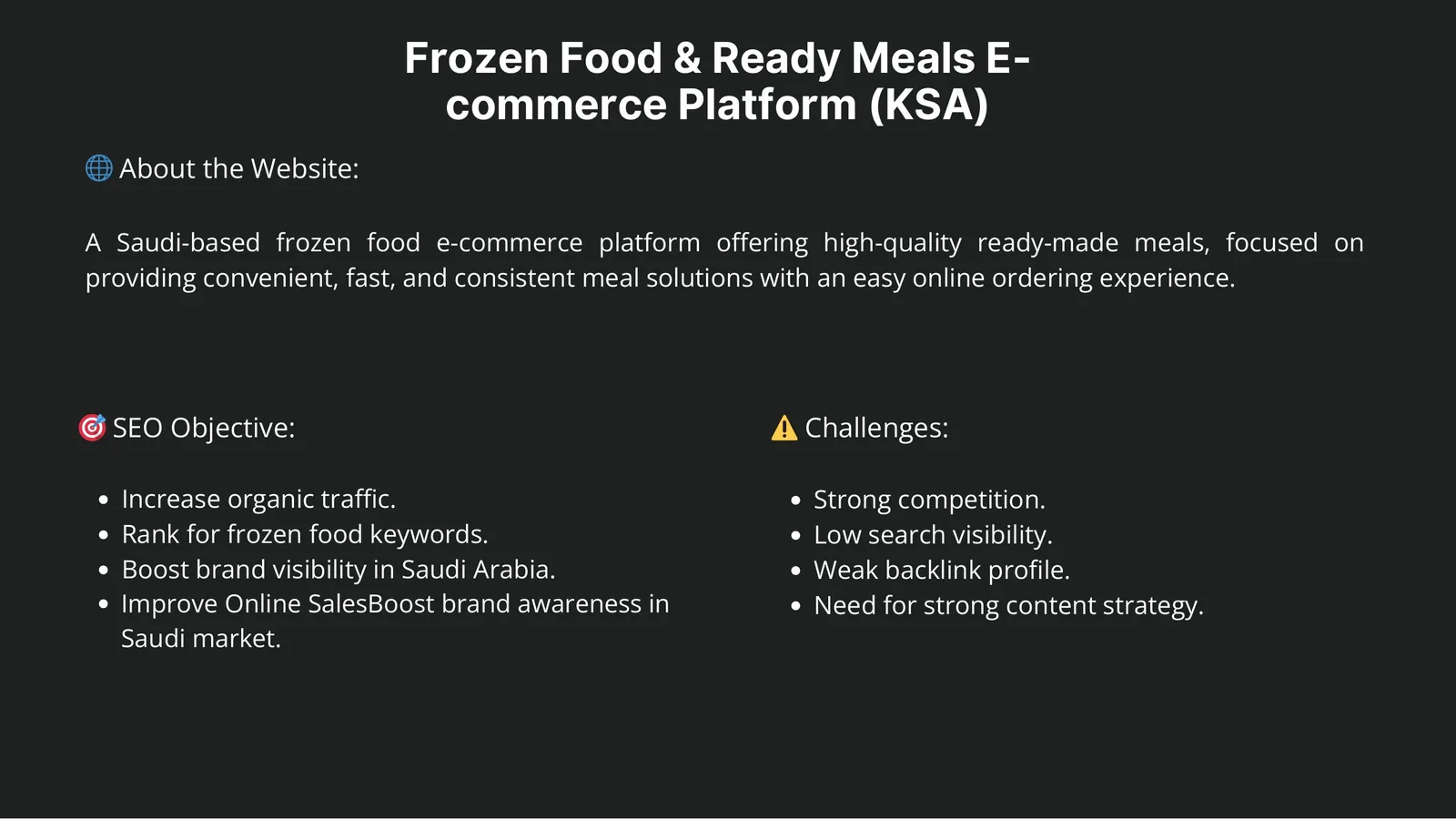 Frozen Food & Ready Meals E-commerce Platform (KSA)

🌐 About the Website:

A Saudi-based frozen food e-commerce platform offering high-quality ready-made meals, focused on providing convenient, fast, and consistent meal solutions with an easy online ordering experience.

🎯 SEO Objective:

- Increase organic traffic.
- Rank for frozen food keywords.
- Boost brand visibility in Saudi Arabia.
- Improve Online SalesBoost brand awareness in Saudi market.

⚠️ Challenges:

- Strong competition.
- Low search visibility.
- Weak backlink profile.
- Need for strong content strategy.